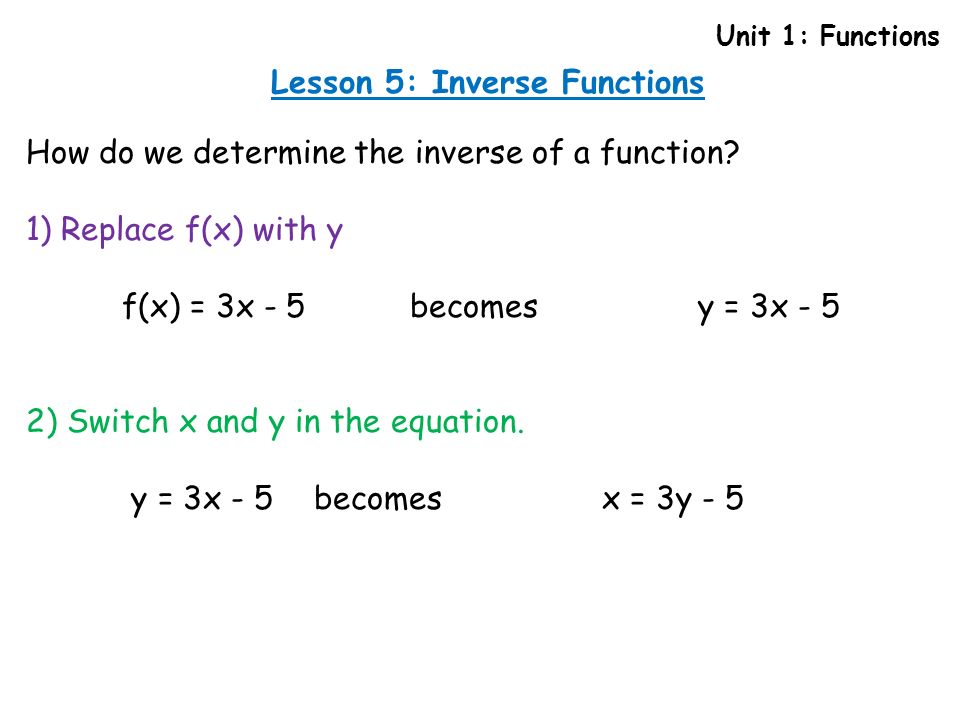 Unit 1: Functions

Lesson 5: Inverse Functions

How do we determine the inverse of a function?

1) Replace f(x) with y

$f(x) = 3x - 5$ becomes $y = 3x - 5$

2) Switch x and y in the equation.

$y = 3x - 5$ becomes $x = 3y - 5$